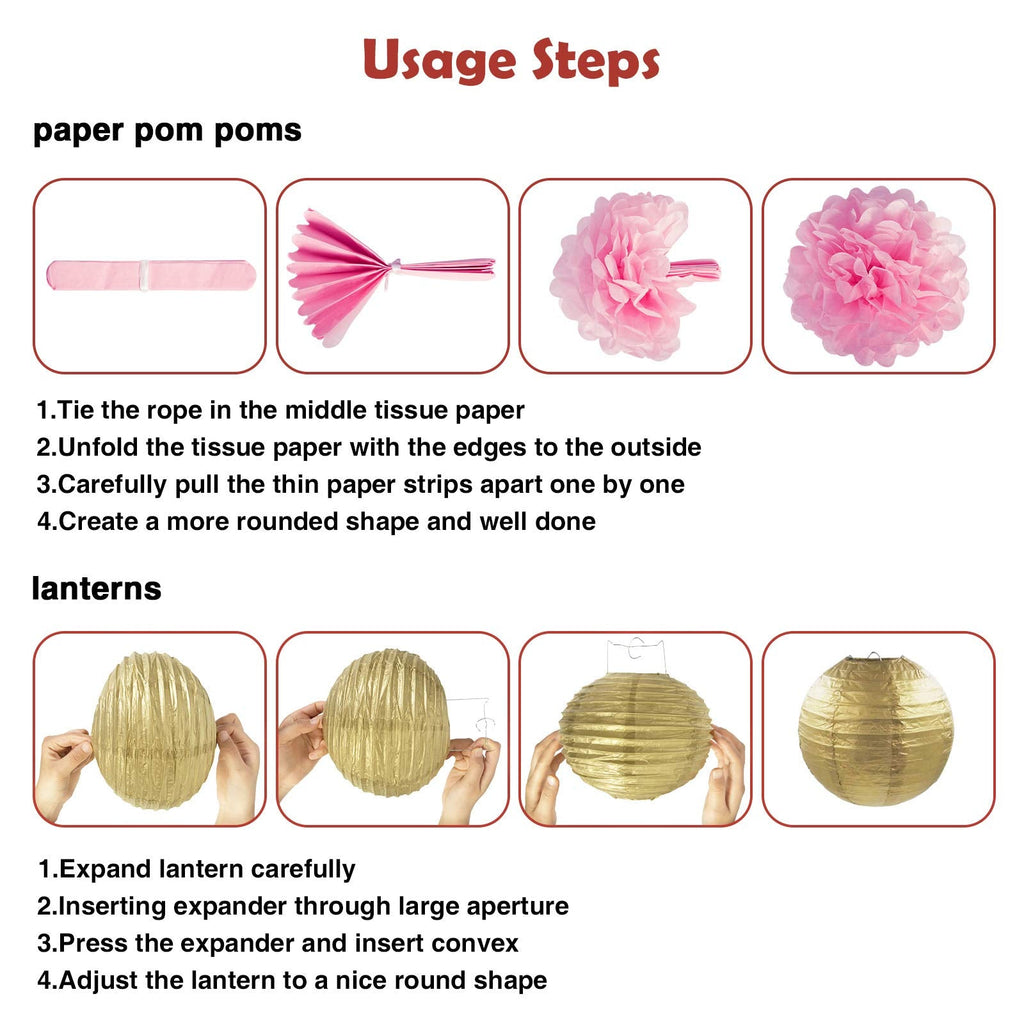 Usage Steps

paper pom poms

1.Tie the rope in the middle tissue paper
2.Unfold the tissue paper with the edges to the outside
3.Carefully pull the thin paper strips apart one by one
4.Create a more rounded shape and well done

lanterns

1.Expand lantern carefully
2.Inserting expander through large aperture
3.Press the expander and insert convex
4.Adjust the lantern to a nice round shape